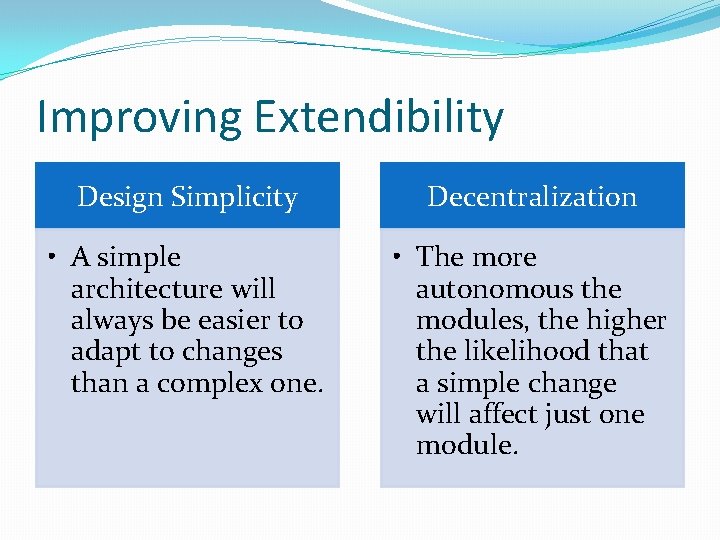 Improving Extendibility

Design Simplicity

• A simple architecture will always be easier to adapt to changes than a complex one.

Decentralization

• The more autonomous the modules, the higher the likelihood that a simple change will affect just one module.